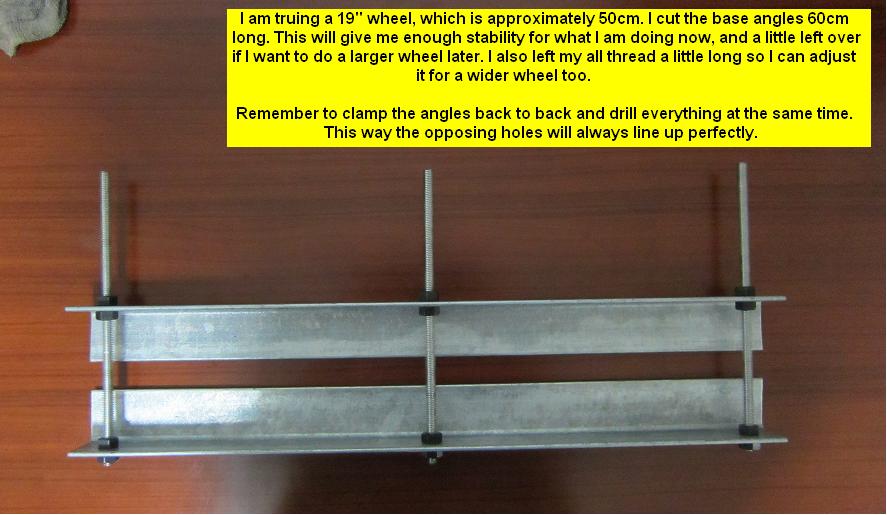 I am truing a 19" wheel, which is approximately 50cm. I cut the base angles 60cm long. This will give me enough stability for what I am doing now, and a little left over if I want to do a larger wheel later. I also left my all thread a little long so I can adjust it for a wider wheel too.

Remember to clamp the angles back to back and drill everything at the same time. This way the opposing holes will always line up perfectly.